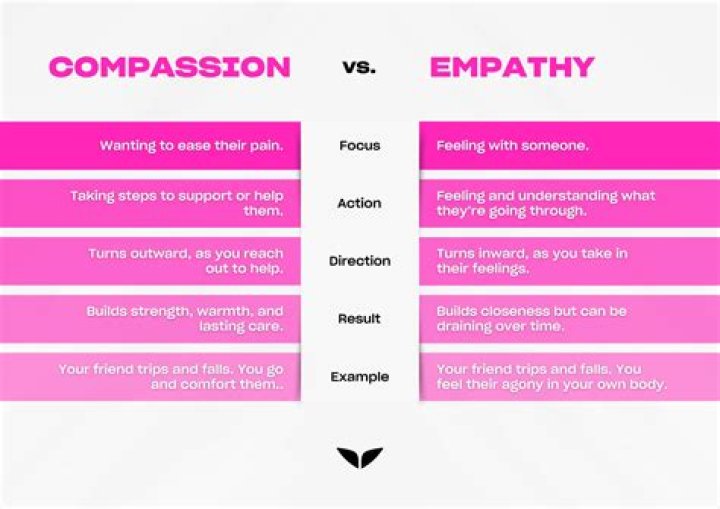 | COMPASSION | vs. | EMPATHY |
|---|---|---|
| Wanting to ease their pain. | Focus | Feeling with someone. |
| Taking steps to support or help them. | Action | Feeling and understanding what they're going through. |
| Turns outward, as you reach out to help. | Direction | Turns inward, as you take in their feelings. |
| Builds strength, warmth, and lasting care. | Result | Builds closeness but can be draining over time. |
| Your friend trips and falls. You go and comfort them.. | Example | Your friend trips and falls. You feel their agony in your own body. |